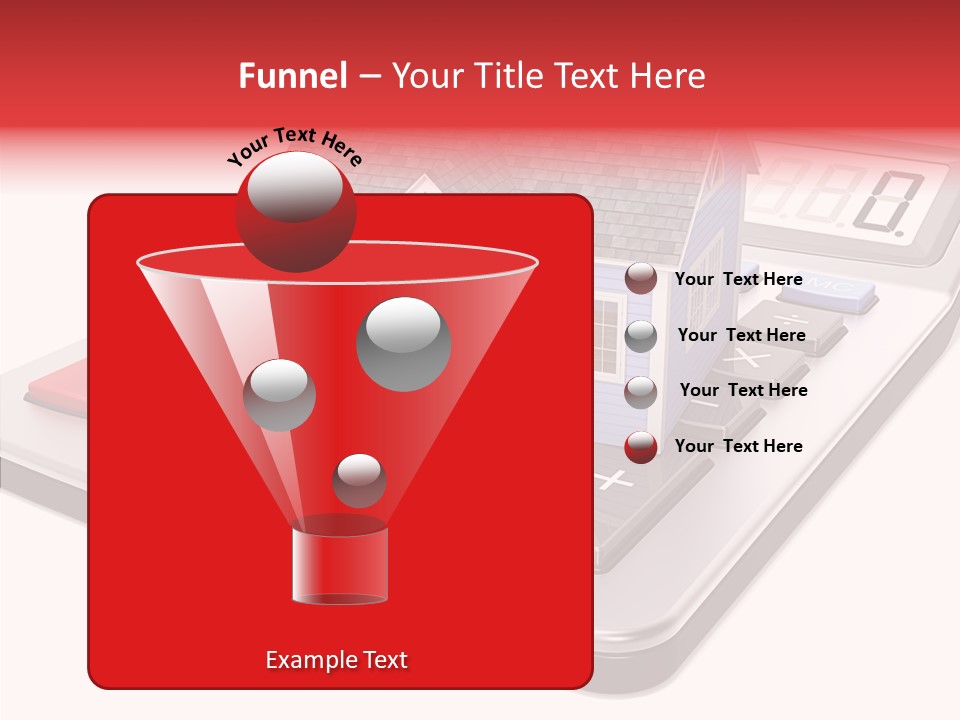 Funnel – Your Title Text Here

Your Text Here

Your Text Here

Your Text Here

Your Text Here

Your Text Here

Example Text